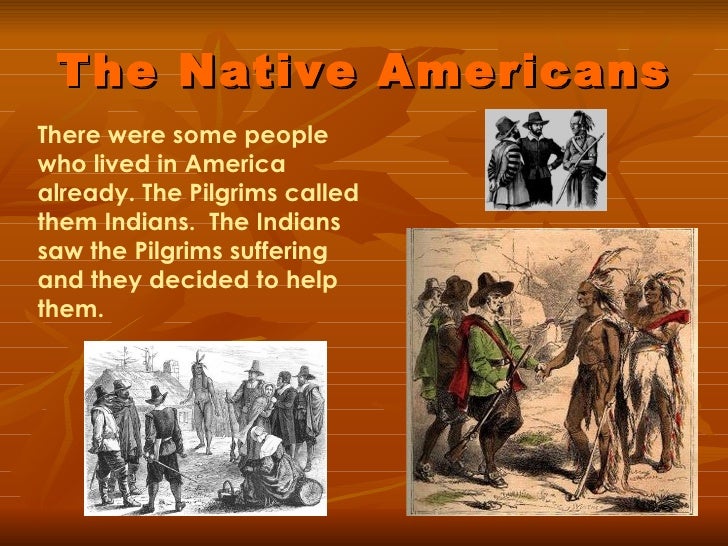 The Native Americans

There were some people who lived in America already. The Pilgrims called them Indians. The Indians saw the Pilgrims suffering and they decided to help them.